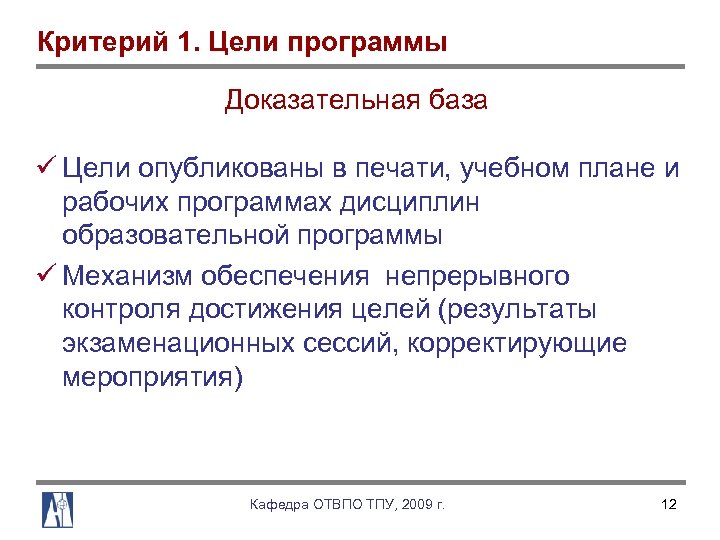 Критерий 1. Цели программы

Доказательная база

✓ Цели опубликованы в печати, учебном плане и рабочих программах дисциплин образовательной программы

✓ Механизм обеспечения непрерывного контроля достижения целей (результаты экзаменационных сессий, корректирующие мероприятия)

Кафедра ОТВПО ТПУ, 2009 г.

12